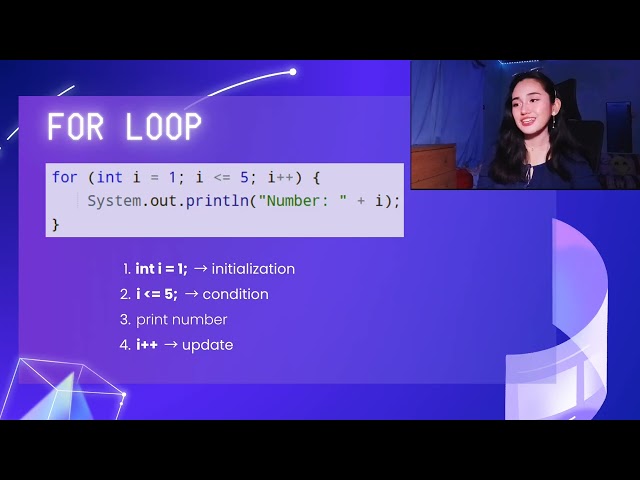 FOR LOOP

for (int i = 1; i <= 5; i++) {
    System.out.println("Number: " + i);
}

1. int i = 1; → initialization
2. i <= 5; → condition
3. print number
4. i++ → update